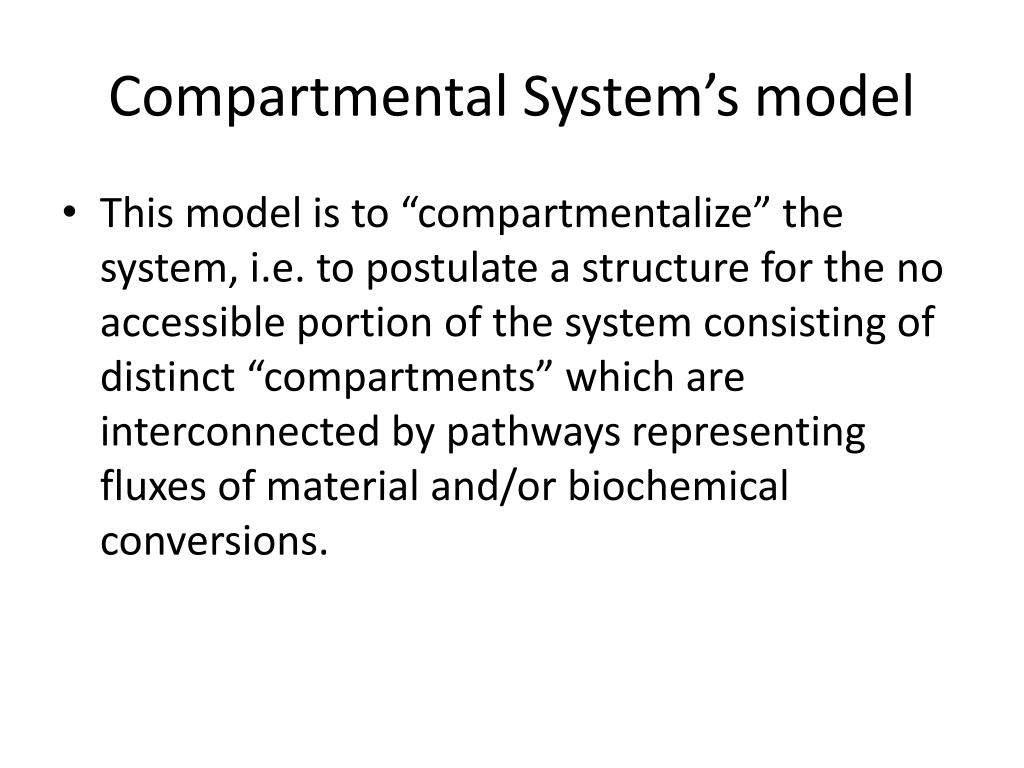 Compartmental System’s model

• This model is to “compartmentalize” the system, i.e. to postulate a structure for the no accessible portion of the system consisting of distinct “compartments” which are interconnected by pathways representing fluxes of material and/or biochemical conversions.